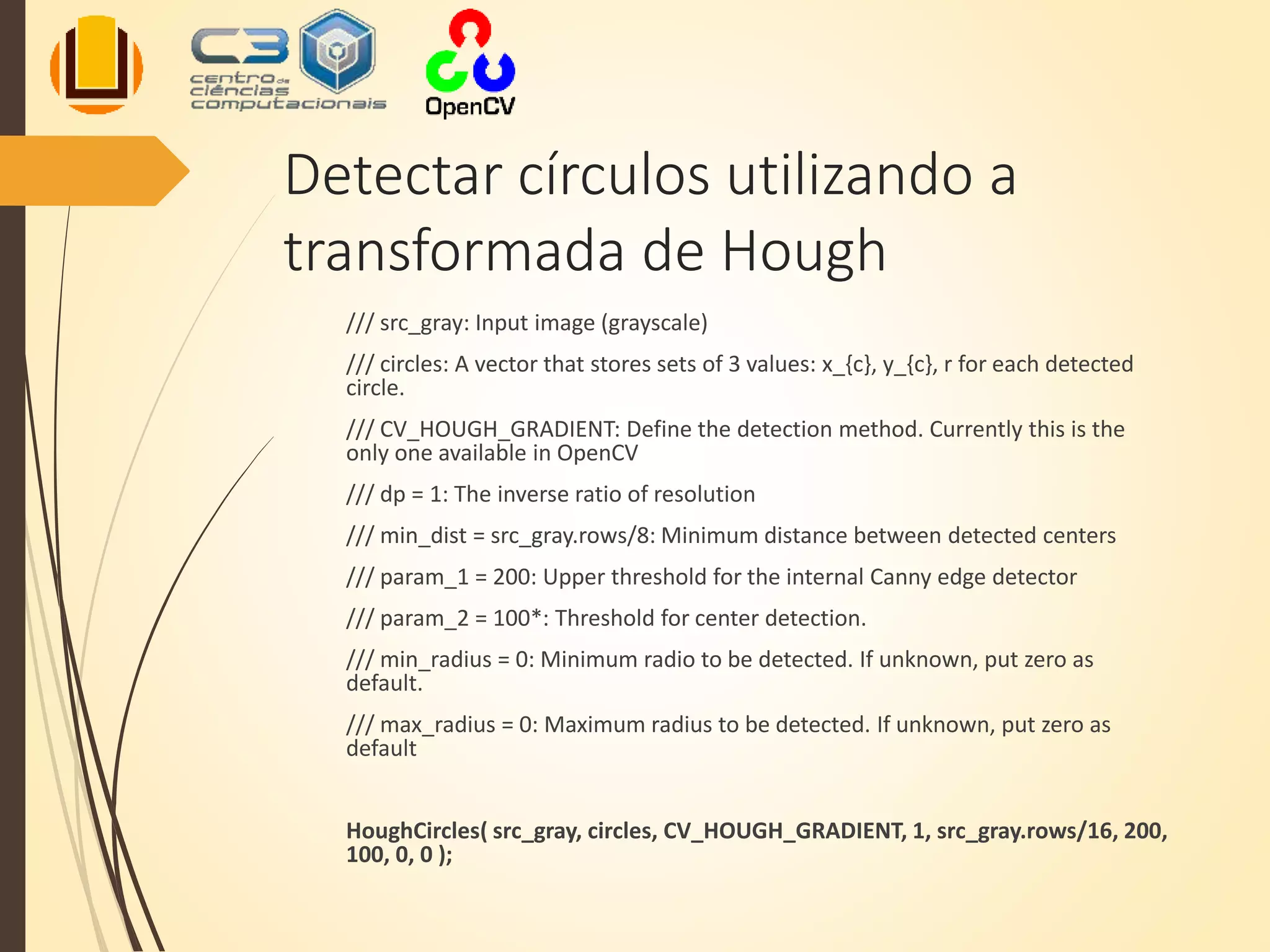 C3 centro de ciências computacionais

OpenCV

Detectar círculos utilizando a transformada de Hough

/// src_gray: Input image (grayscale)

/// circles: A vector that stores sets of 3 values: x_{c}, y_{c}, r for each detected circle.

/// CV_HOUGH_GRADIENT: Define the detection method. Currently this is the only one available in OpenCV

/// dp = 1: The inverse ratio of resolution

/// min_dist = src_gray.rows/8: Minimum distance between detected centers

/// param_1 = 200: Upper threshold for the internal Canny edge detector

/// param_2 = 100*: Threshold for center detection.

/// min_radius = 0: Minimum radio to be detected. If unknown, put zero as default.

/// max_radius = 0: Maximum radius to be detected. If unknown, put zero as default

HoughCircles( src_gray, circles, CV_HOUGH_GRADIENT, 1, src_gray.rows/16, 200, 100, 0, 0 );